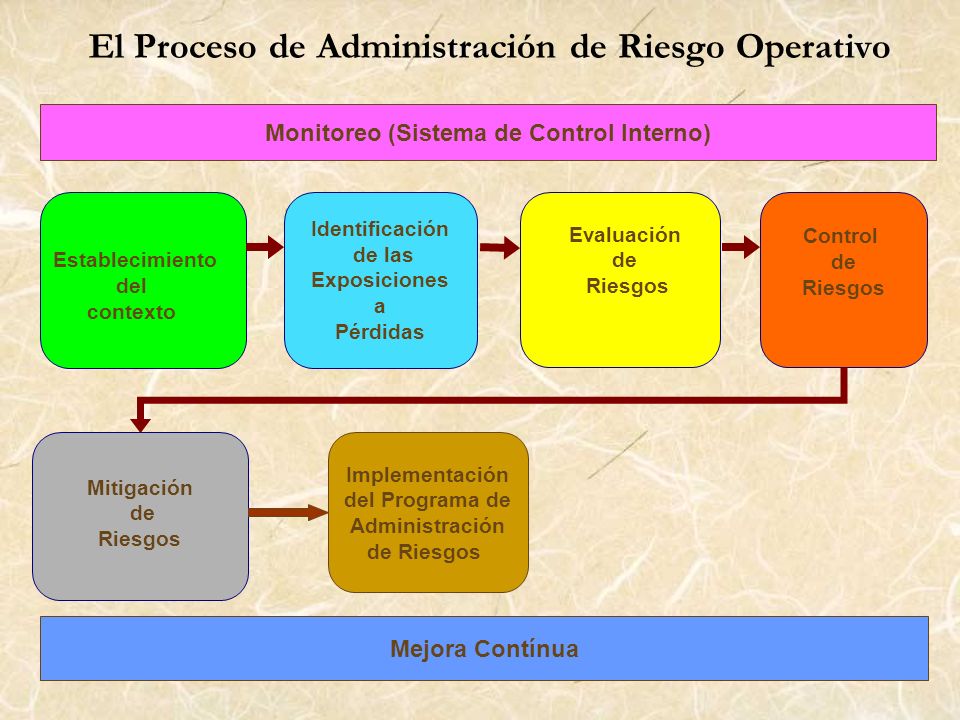 El Proceso de Administración de Riesgo Operativo

Monitoreo (Sistema de Control Interno)

Establecimiento del contexto

Identificación de las Exposiciones a Pérdidas

Evaluación de Riesgos

Control de Riesgos

Mitigación de Riesgos

Implementación del Programa de Administración de Riesgos

Mejora Contínua